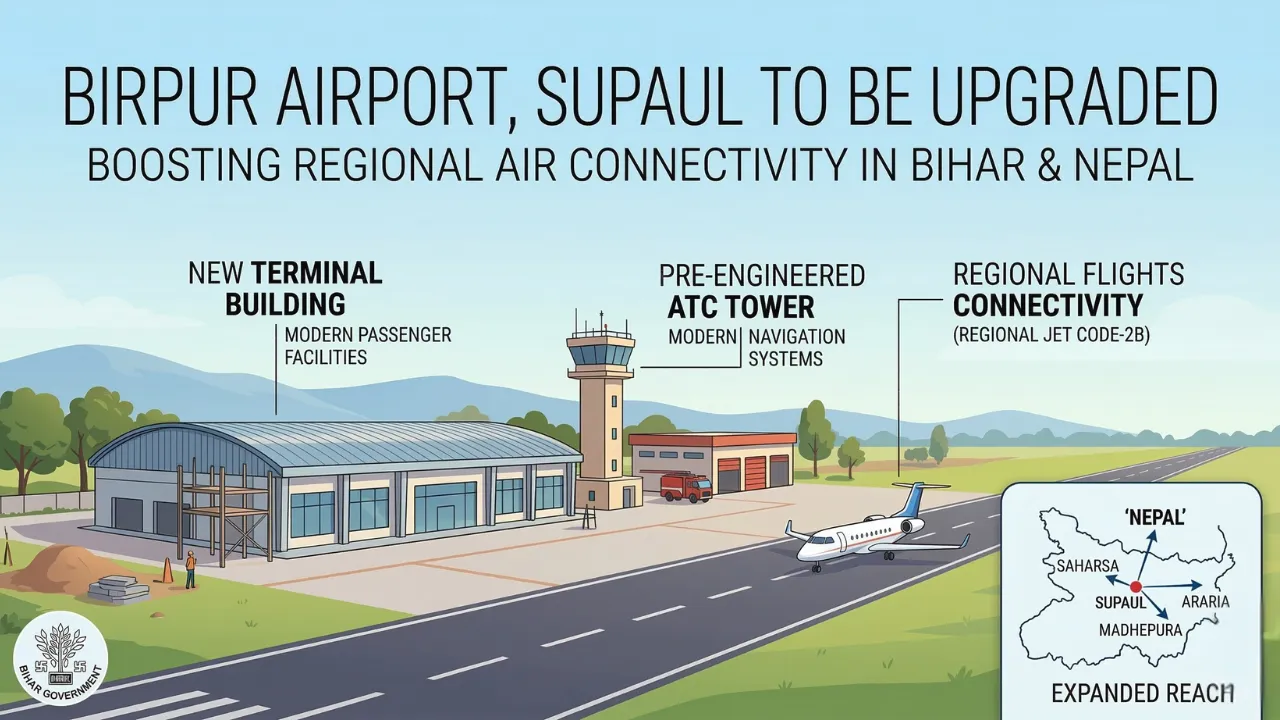 BIRPUR AIRPORT, SUPAUL TO BE UPGRADED
BOOSTING REGIONAL AIR CONNECTIVITY IN BIHAR & NEPAL

NEW TERMINAL BUILDING
MODERN PASSENGER FACILITIES

PRE-ENGINEERED ATC TOWER
MODERN NAVIGATION SYSTEMS

REGIONAL FLIGHTS CONNECTIVITY
(REGIONAL JET CODE-2B)

'NEPAL'
SAHARSA
SUPAUL
ARARIA
MADHEPURA
EXPANDED REACH

BIHAR GOVERNMENT